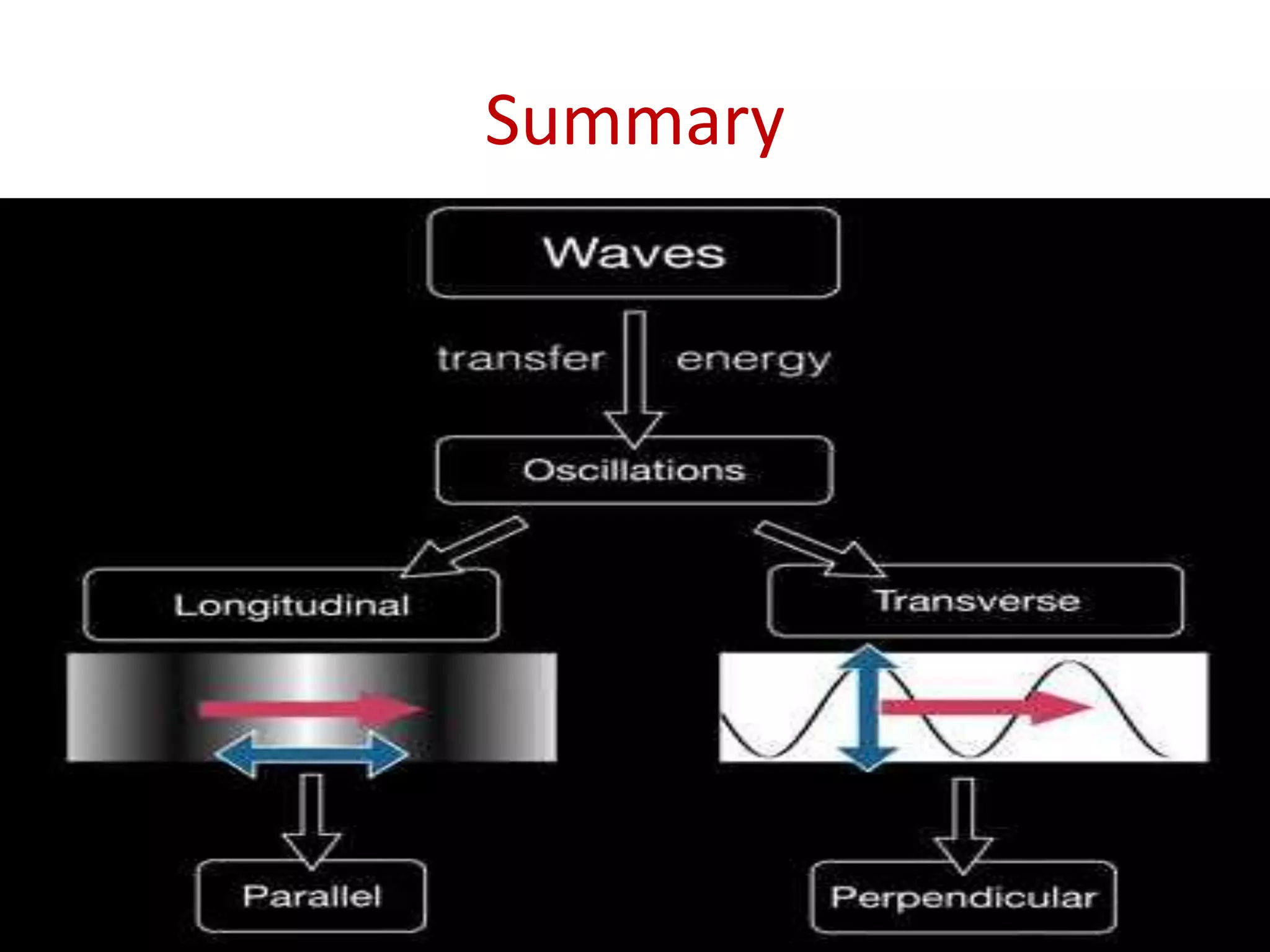 Summary

Waves

transfer energy

Oscillations

Longitudinal

Transverse

Parallel

Perpendicular